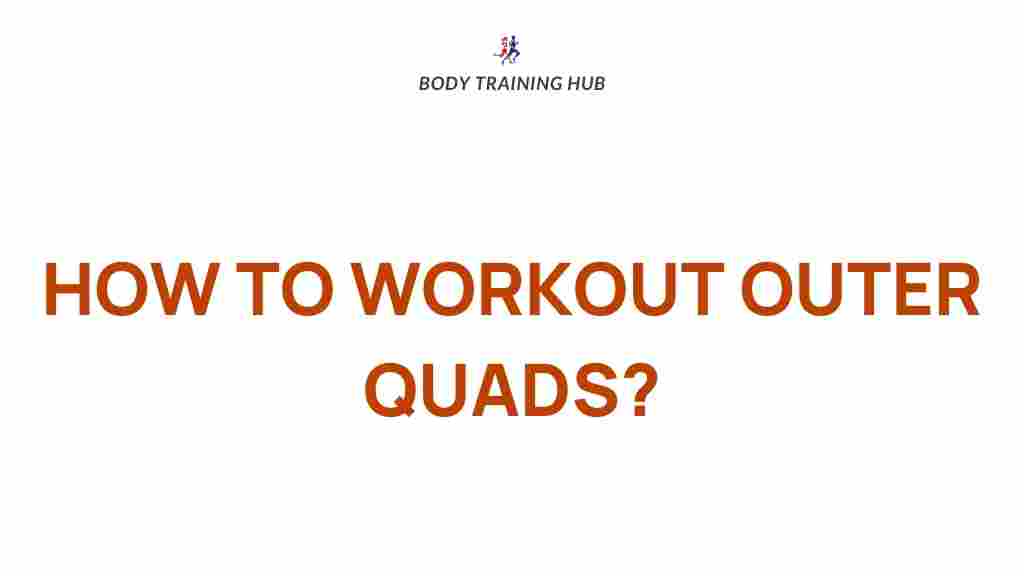 BODY TRAINING HUB

HOW TO WORKOUT OUTER QUADS?